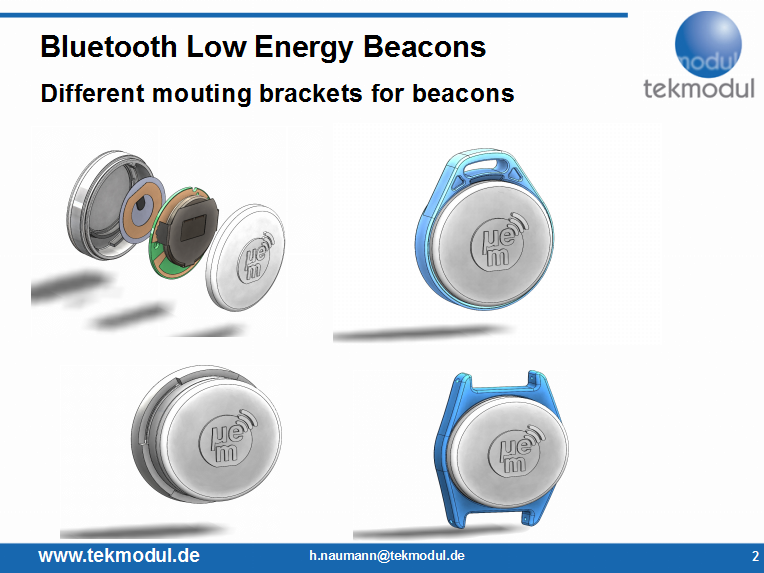 Bluetooth Low Energy Beacons

Different mouting brackets for beacons

modul
tekmodul

μe m

μe m

μe m

μe m

www.tekmodul.de

h.naumann@tekmodul.de

2